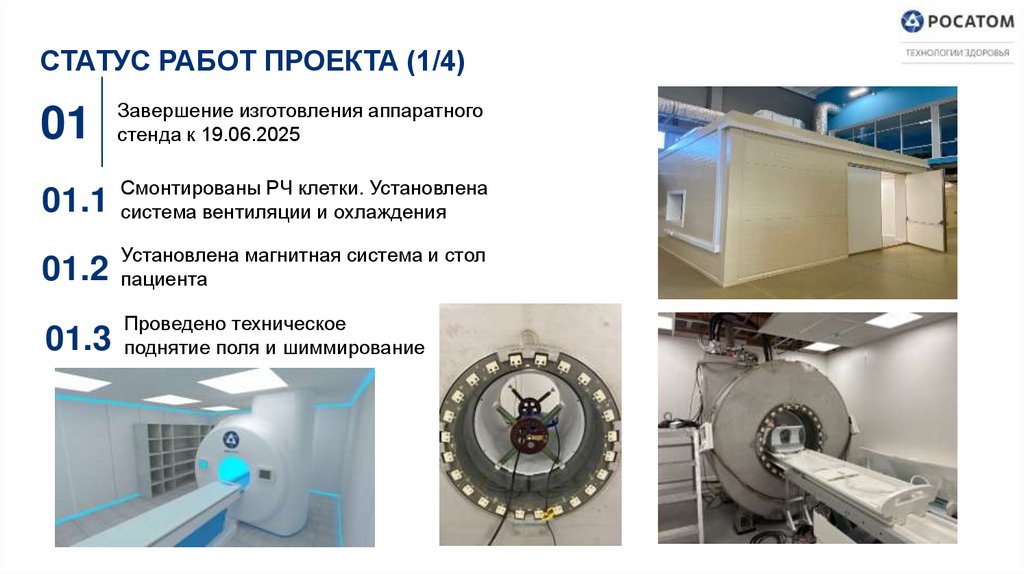 РОСАТОМ
ТЕХНОЛОГИИ ЗДОРОВЬЯ

СТАТУС РАБОТ ПРОЕКТА (1/4)

01 Завершение изготовления аппаратного стенда к 19.06.2025

01.1 Смонтированы РЧ клетки. Установлена система вентиляции и охлаждения

01.2 Установлена магнитная система и стол пациента

01.3 Проведено техническое поднятие поля и шиммирование